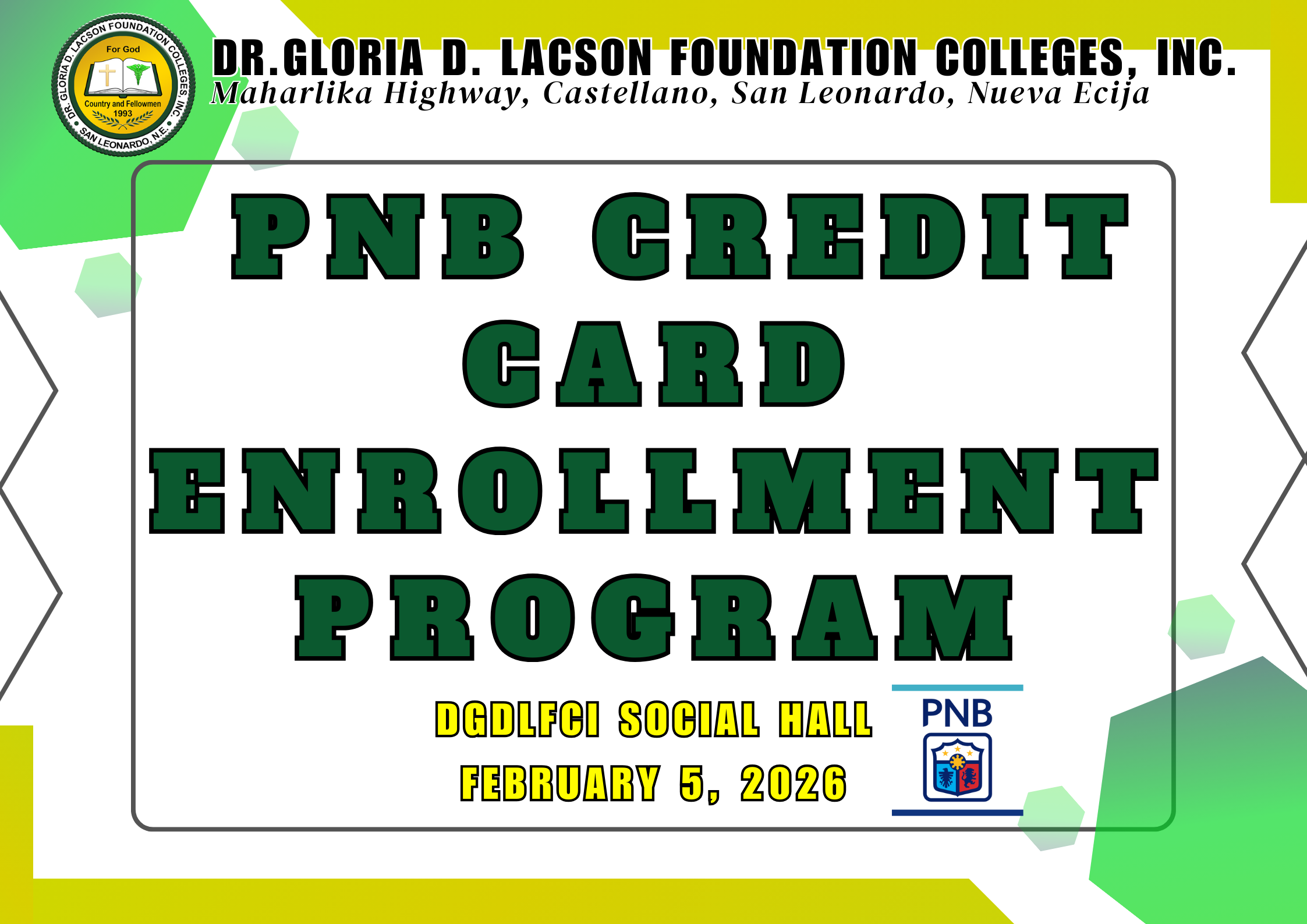 DR. GLORIA D. LACSON FOUNDATION COLLEGES, INC.
For God
Country and Fellowmen
1993
SAN LEONARDO, N.E.

DR.GLORIA D. LACSON FOUNDATION COLLEGES, INC.
Maharlika Highway, Castellano, San Leonardo, Nueva Ecija

PNB CREDIT CARD ENROLLMENT PROGRAM

DGDLFCI SOCIAL HALL
FEBRUARY 5, 2026

PNB